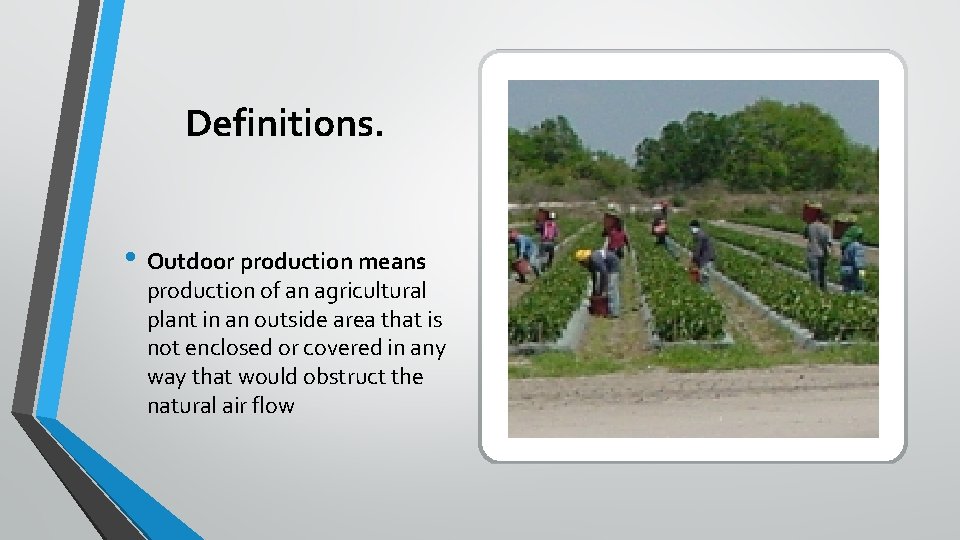 Definitions.

• Outdoor production means production of an agricultural plant in an outside area that is not enclosed or covered in any way that would obstruct the natural air flow